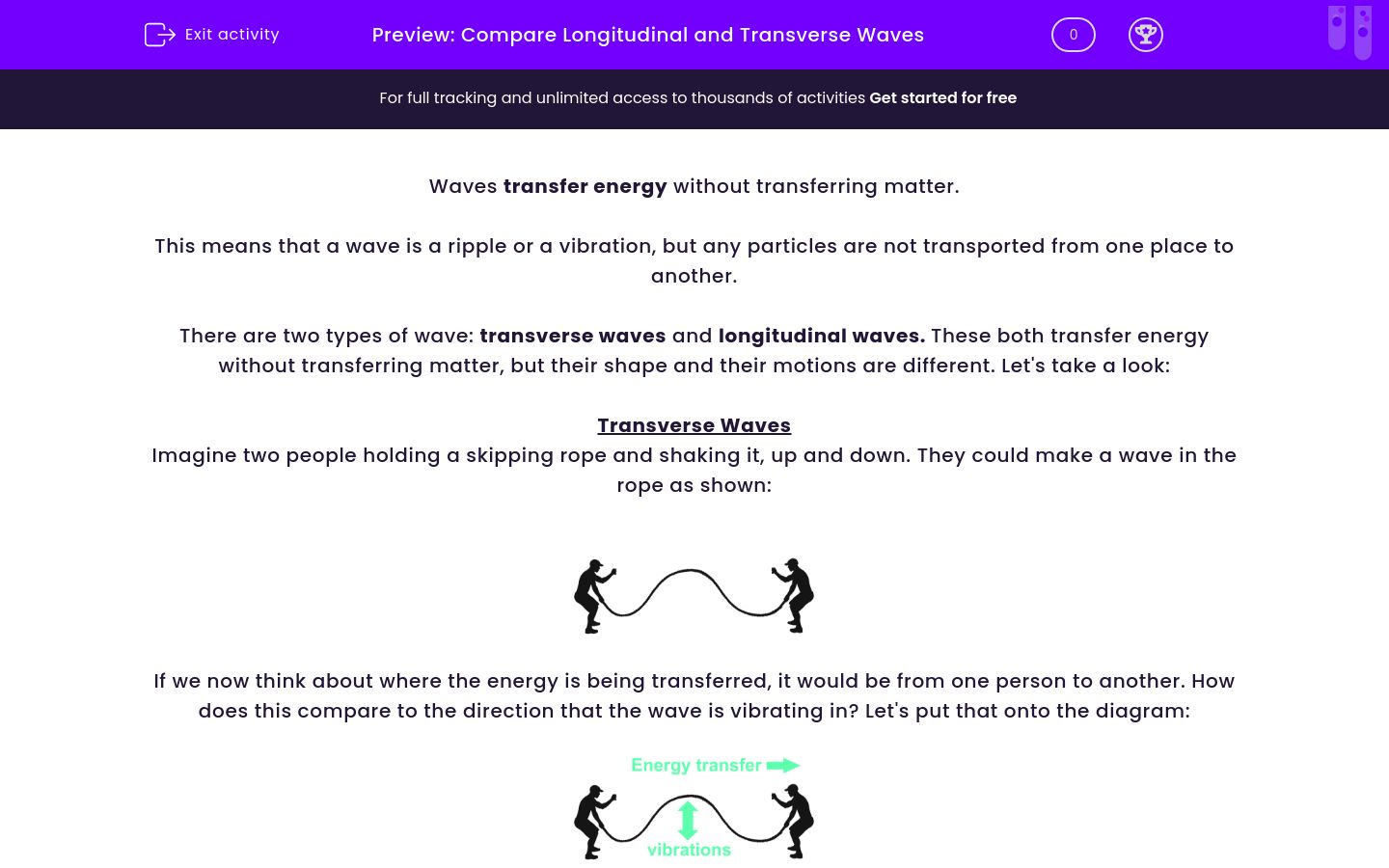 Exit activity

Preview: Compare Longitudinal and Transverse Waves

0

For full tracking and unlimited access to thousands of activities Get started for free

Waves transfer energy without transferring matter.

This means that a wave is a ripple or a vibration, but any particles are not transported from one place to another.

There are two types of wave: transverse waves and longitudinal waves. These both transfer energy without transferring matter, but their shape and their motions are different. Let's take a look:

Transverse Waves
Imagine two people holding a skipping rope and shaking it, up and down. They could make a wave in the rope as shown:

If we now think about where the energy is being transferred, it would be from one person to another. How does this compare to the direction that the wave is vibrating in? Let's put that onto the diagram:

Energy transfer

vibrations